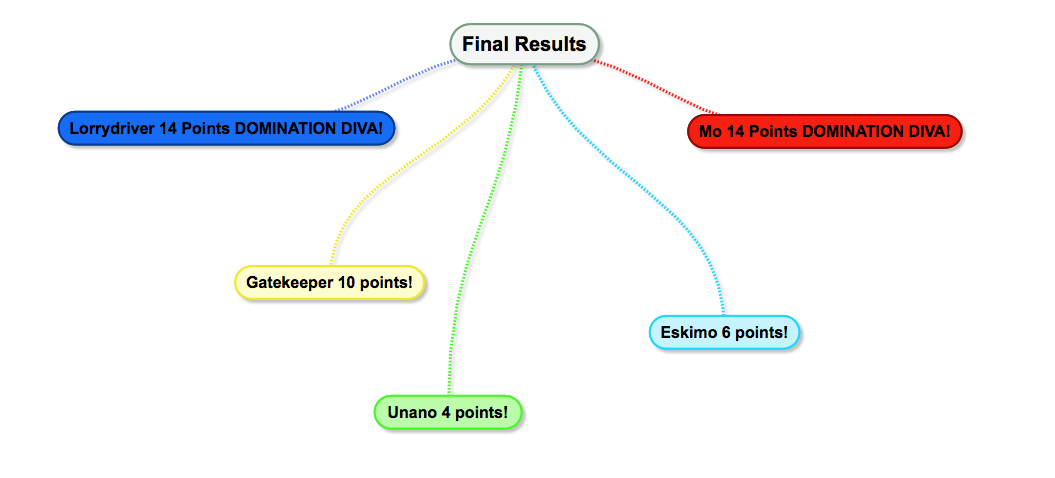 Final Results

Lorrydriver 14 Points DOMINATION DIVA!

Mo 14 Points DOMINATION DIVA!

Gatekeeper 10 points!

Eskimo 6 points!

Unano 4 points!